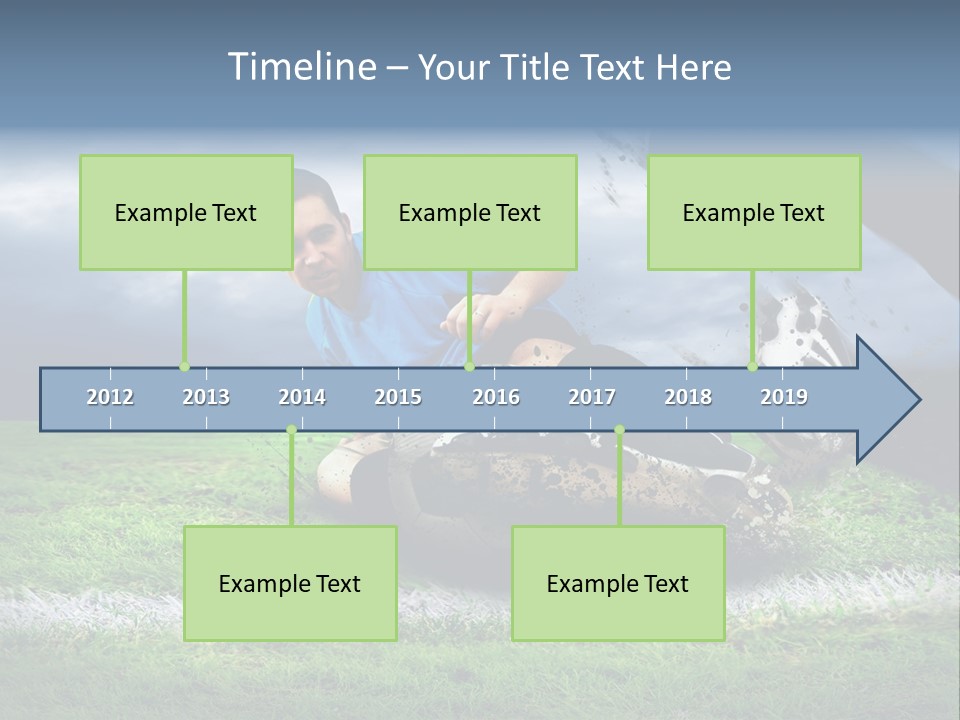 Timeline – Your Title Text Here

Example Text

Example Text

Example Text

2012 2013 2014 2015 2016 2017 2018 2019

Example Text

Example Text